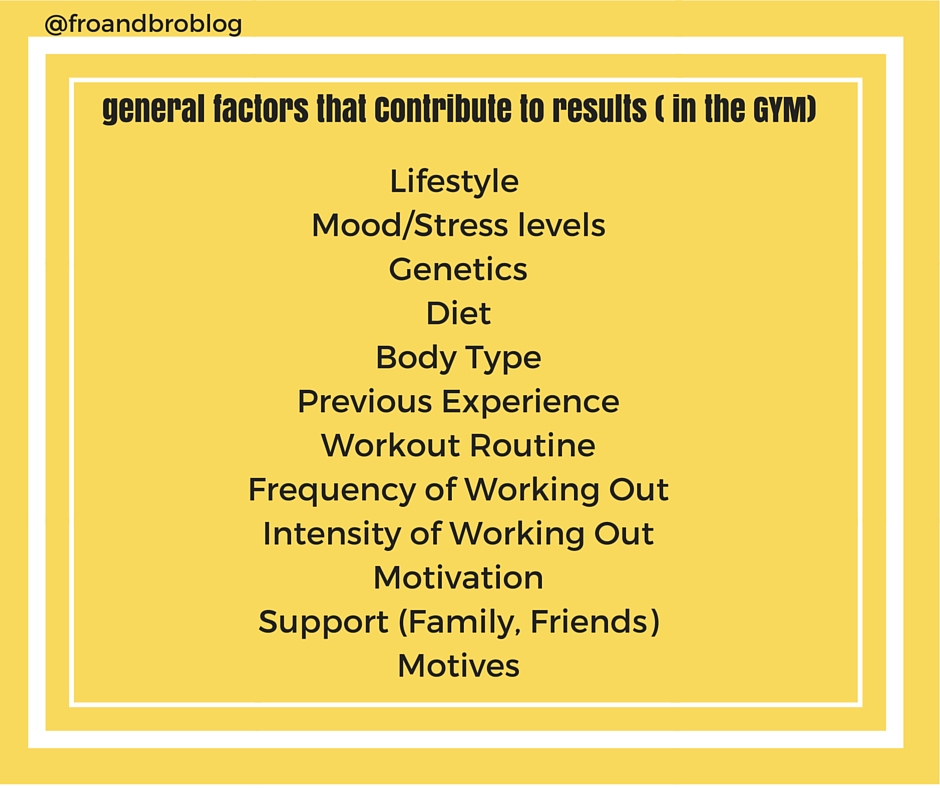 @froandbroblog

general factors that contribute to results ( in the GYM)

Lifestyle
Mood/Stress levels
Genetics
Diet
Body Type
Previous Experience
Workout Routine
Frequency of Working Out
Intensity of Working Out
Motivation
Support (Family, Friends)
Motives